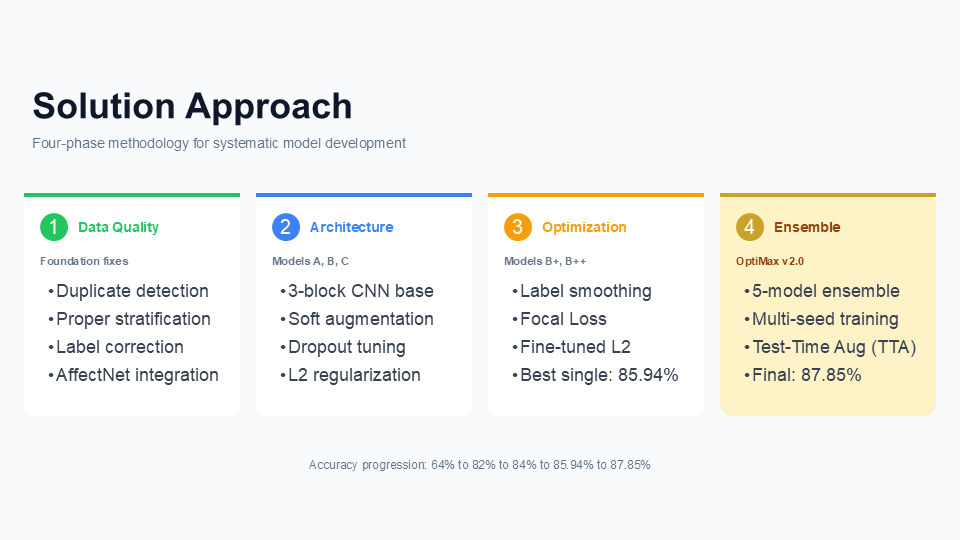 Solution Approach

Four-phase methodology for systematic model development

1 Data Quality

Foundation fixes

• Duplicate detection
• Proper stratification
• Label correction
• AffectNet integration

2 Architecture

Models A, B, C

• 3-block CNN base
• Soft augmentation
• Dropout tuning
• L2 regularization

3 Optimization

Models B+, B++

• Label smoothing
• Focal Loss
• Fine-tuned L2
• Best single: 85.94%

4 Ensemble

OptiMax v2.0

• 5-model ensemble
• Multi-seed training
• Test-Time Aug (TTA)
• Final: 87.85%

Accuracy progression: 64% to 82% to 84% to 85.94% to 87.85%